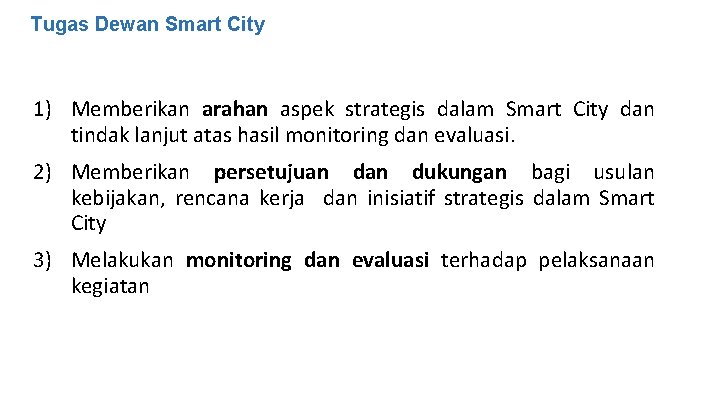 Tugas Dewan Smart City

1) Memberikan arahan aspek strategis dalam Smart City dan tindak lanjut atas hasil monitoring dan evaluasi.

2) Memberikan persetujuan dan dukungan bagi usulan kebijakan, rencana kerja dan inisiatif strategis dalam Smart City

3) Melakukan monitoring dan evaluasi terhadap pelaksanaan kegiatan